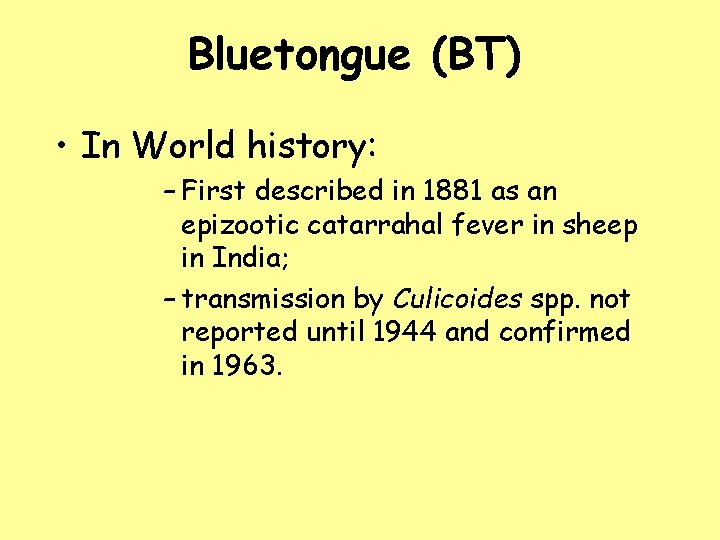 Bluetongue (BT)

• In World history:

– First described in 1881 as an epizootic catarrahal fever in sheep in India;

– transmission by Culicoides spp. not reported until 1944 and confirmed in 1963.